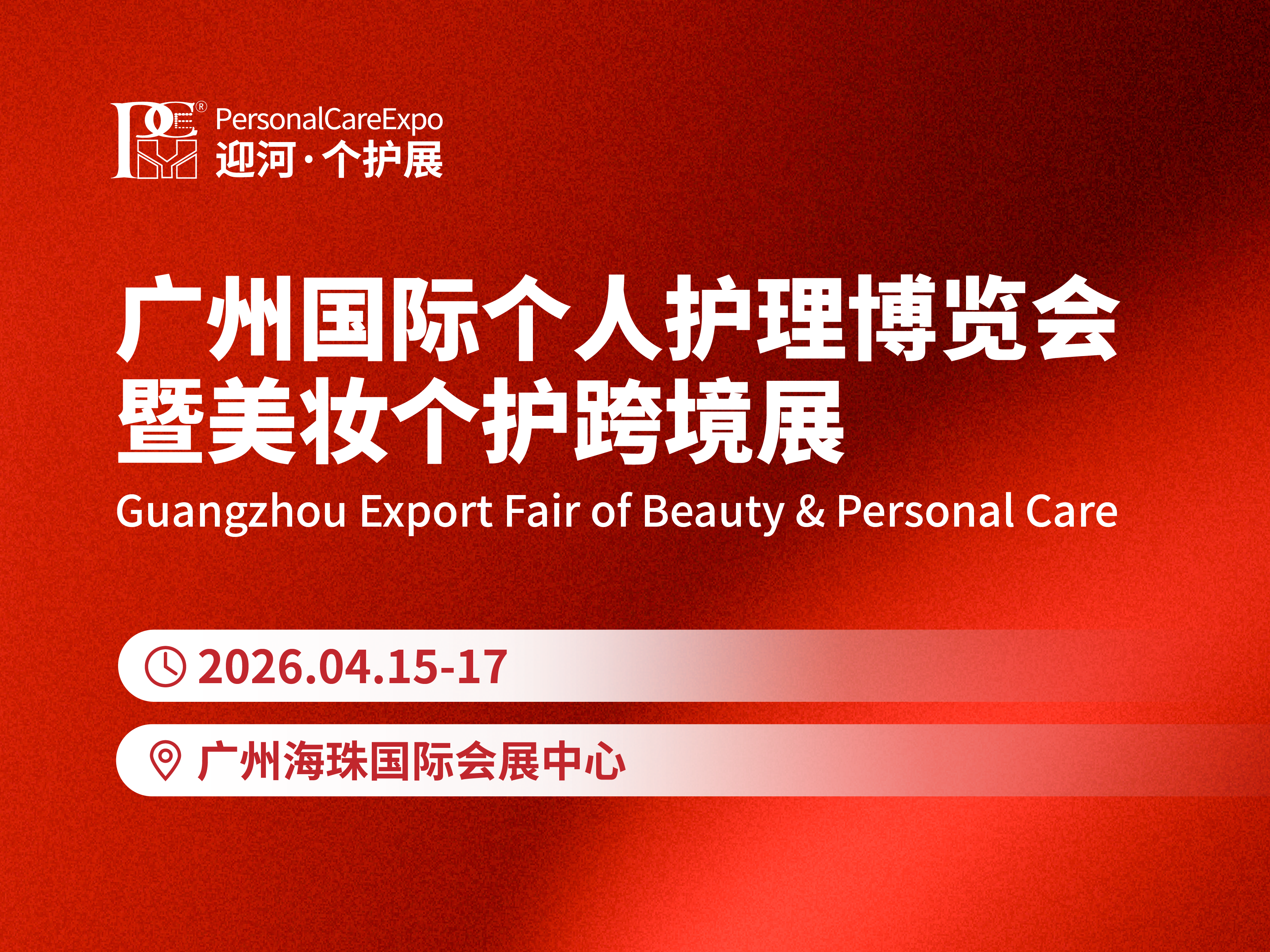 PCE®
PersonalCareExpo
迎河·个护展

广州国际个人护理博览会
暨美妆个护跨境展
Guangzhou Export Fair of Beauty & Personal Care

2026.04.15-17

广州海珠国际会展中心